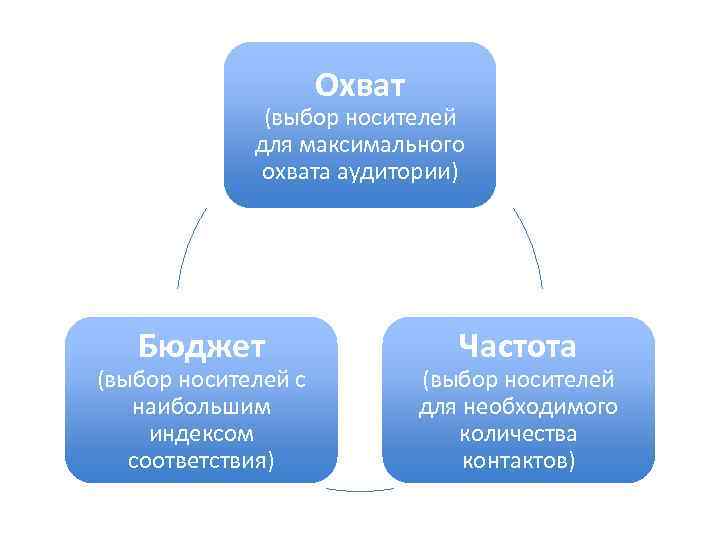 Охват
(выбор носителей для максимального охвата аудитории)

Бюджет
(выбор носителей с наибольшим индексом соответствия)

Частота
(выбор носителей для необходимого количества контактов)